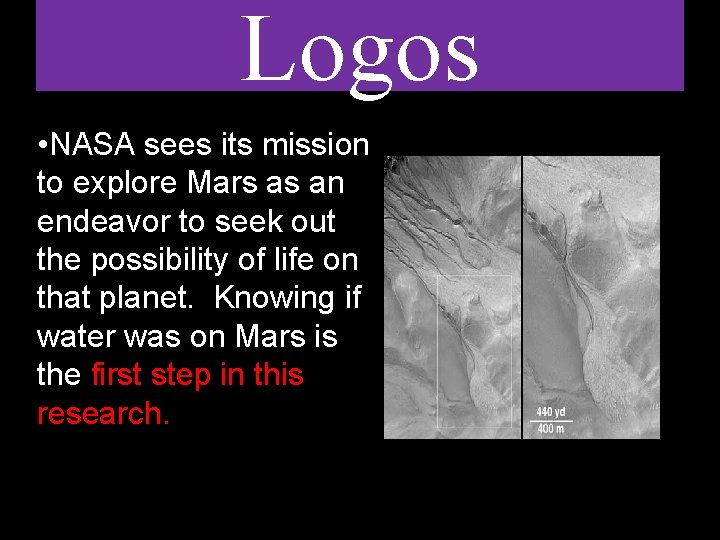 Logos

•NASA sees its mission to explore Mars as an endeavor to seek out the possibility of life on that planet. Knowing if water was on Mars is the first step in this research.

440 yd
400 m